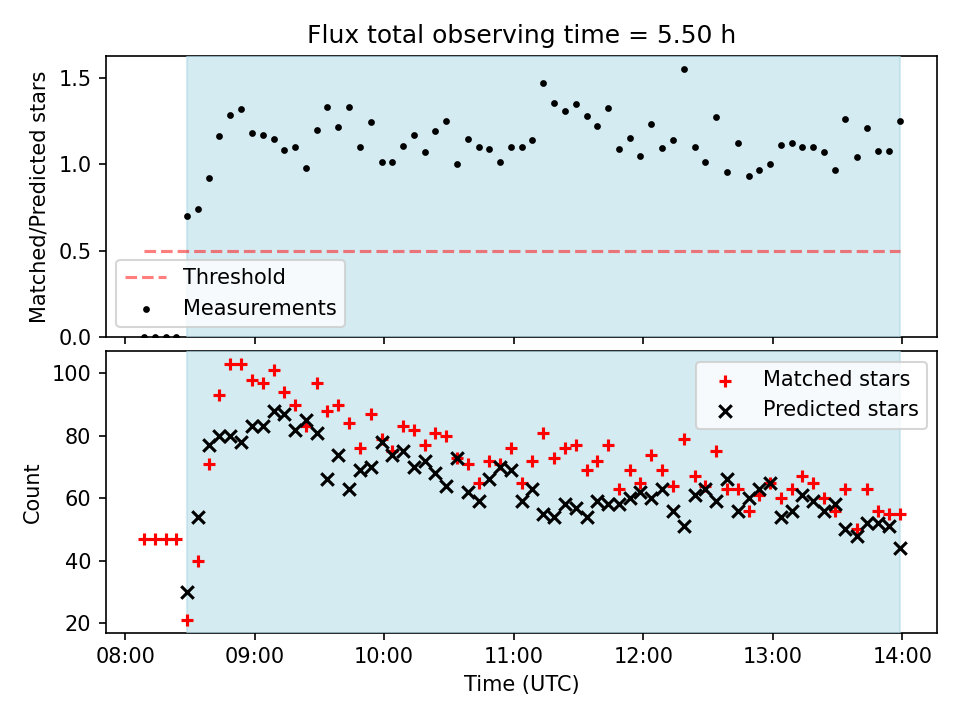 Flux total observing time = 5.50 h

Matched/Predicted stars

1.5
1.0
0.5
0.0

Threshold
Measurements

Count

100
80
60
40
20

Matched stars
Predicted stars

08:00 09:00 10:00 11:00 12:00 13:00 14:00
Time (UTC)